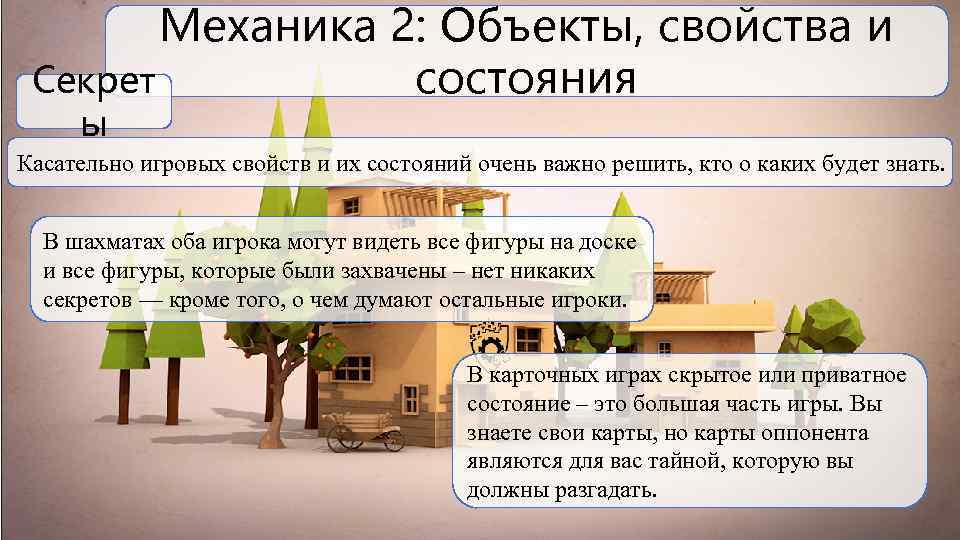 Механика 2: Объекты, свойства и состояния

Секреты

Касательно игровых свойств и их состояний очень важно решить, кто о каких будет знать.

В шахматах оба игрока могут видеть все фигуры на доске и все фигуры, которые были захвачены – нет никаких секретов — кроме того, о чем думают остальные игроки.

В карточных играх скрытое или приватное состояние – это большая часть игры. Вы знаете свои карты, но карты оппонента являются для вас тайной, которую вы должны разгадать.